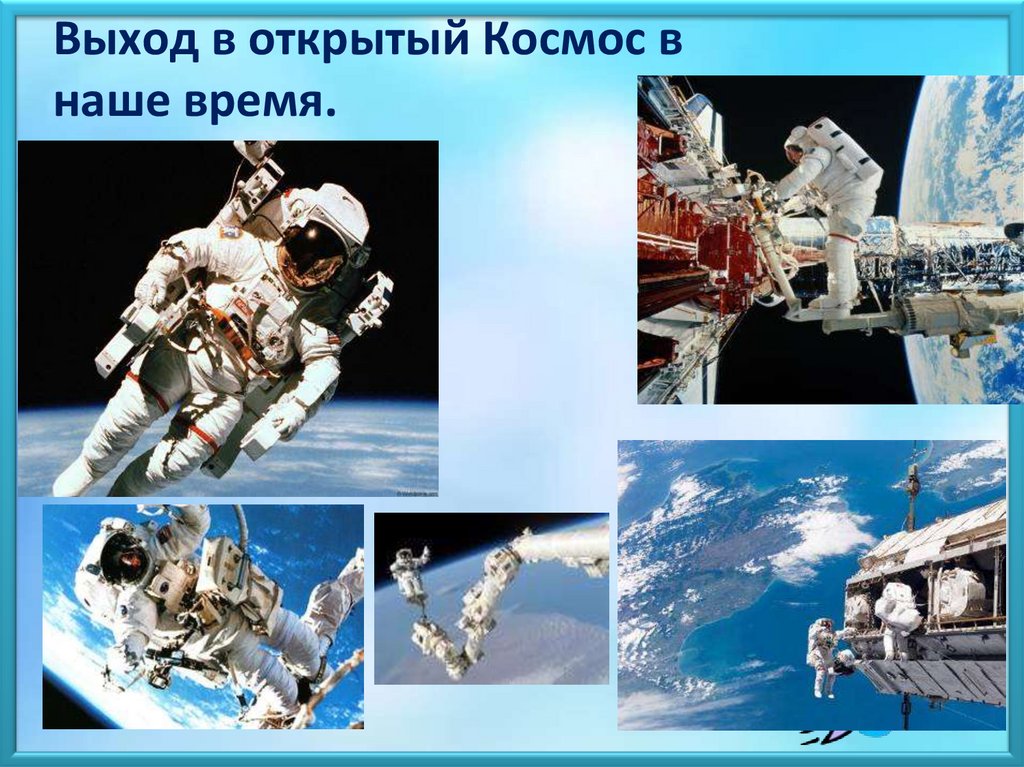 Выход в открытый Космос в наше время.